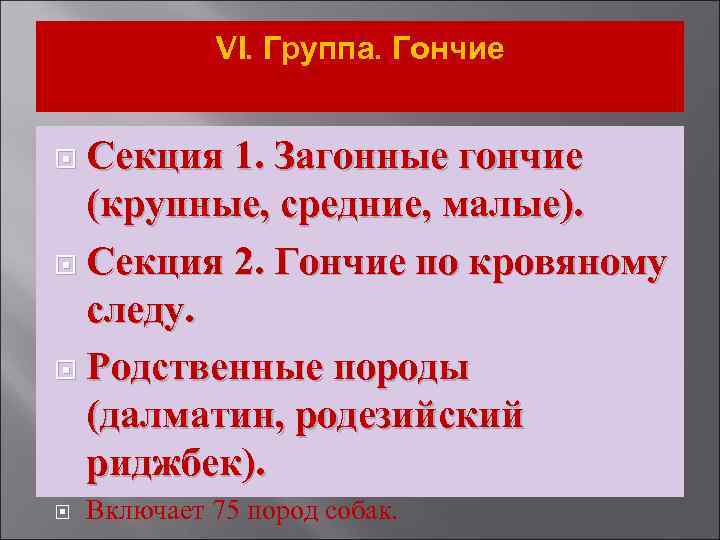 VI. Группа. Гончие

Секция 1. Загонные гончие (крупные, средние, малые).

Секция 2. Гончие по кровяному следу.

Родственные породы (далматин, родезийский риджбек).

Включает 75 пород собак.